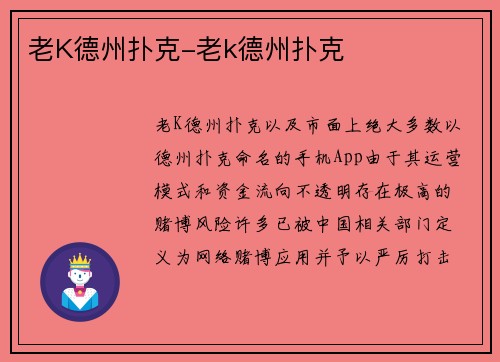 老K德州扑克-老k德州扑克

老K德州扑克以及市面上绝大多数以德州扑克命名的手机App由于其运营模式和资金流向不透明存在极高的赌博风险许多已被中国相关部门定义为网络赌博应用并予以严厉打击